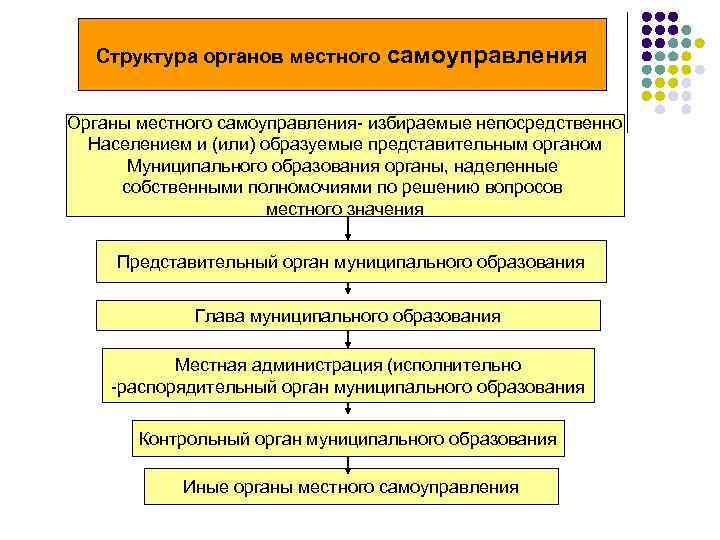 Структура органов местного самоуправления

Органы местного самоуправления- избираемые непосредственно Населением и (или) образуемые представительным органом Муниципального образования органы, наделенные собственными полномочиями по решению вопросов местного значения

Представительный орган муниципального образования

Глава муниципального образования

Местная администрация (исполнительно -распорядительный орган муниципального образования

Контрольный орган муниципального образования

Иные органы местного самоуправления